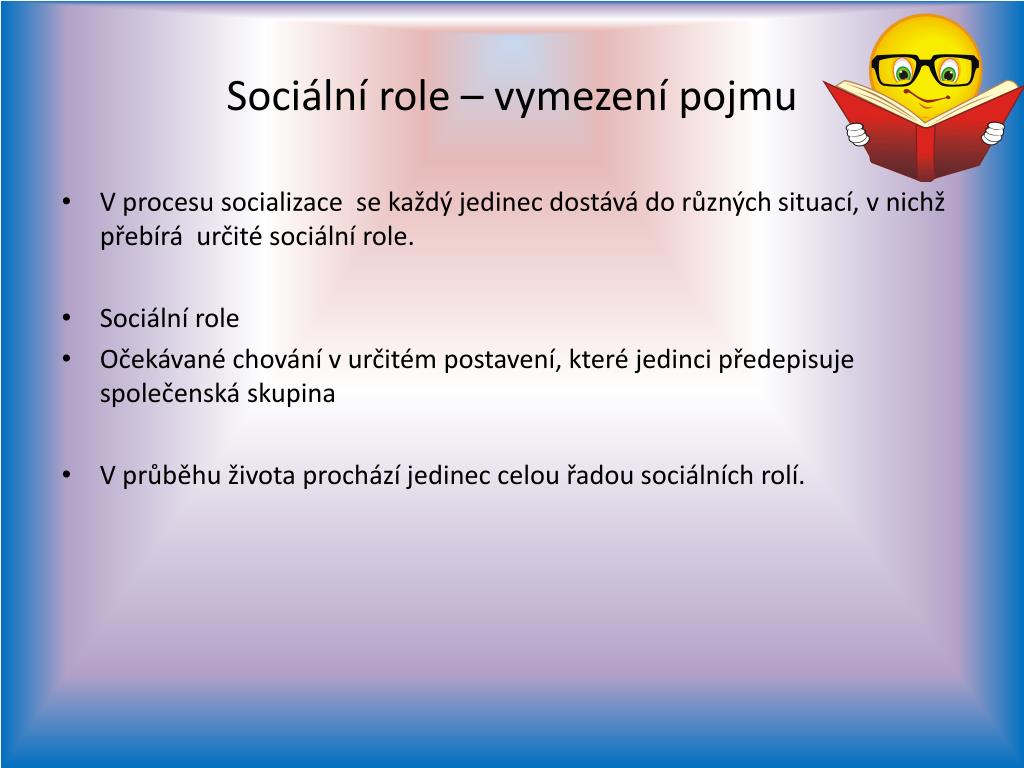 Sociální role – vymezení pojmu

• V procesu socializace se každý jedinec dostává do různých situací, v nichž přebírá určité sociální role.

• Sociální role
• Očekávané chování v určitém postavení, které jedinci předepisuje společenská skupina

• V průběhu života prochází jedinec celou řadou sociálních rolí.